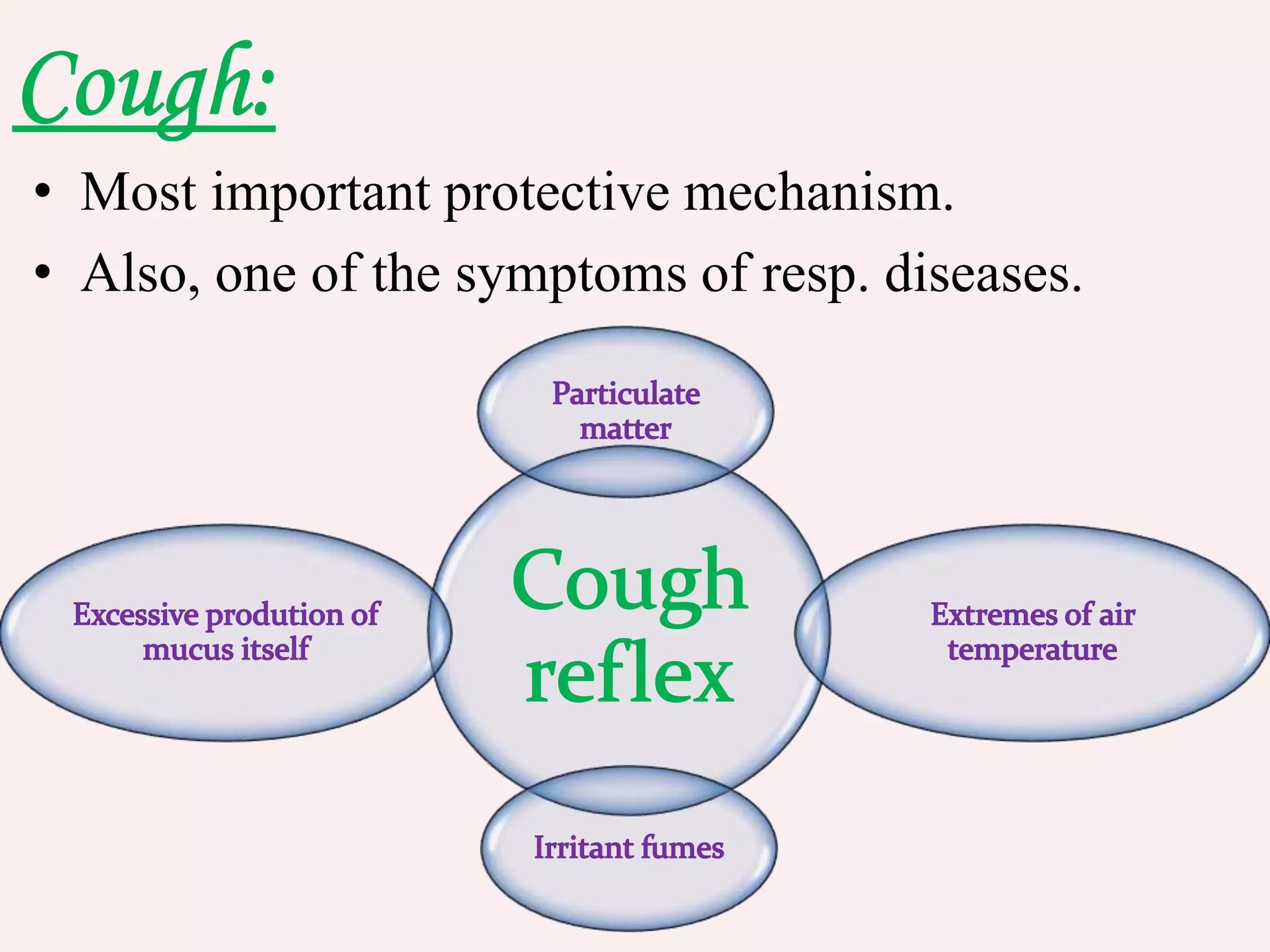 Cough:

• Most important protective mechanism.
• Also, one of the symptoms of resp. diseases.

Particulate matter

Excessive prodution of mucus itself

Cough reflex

Extremes of air temperature

Irritant fumes